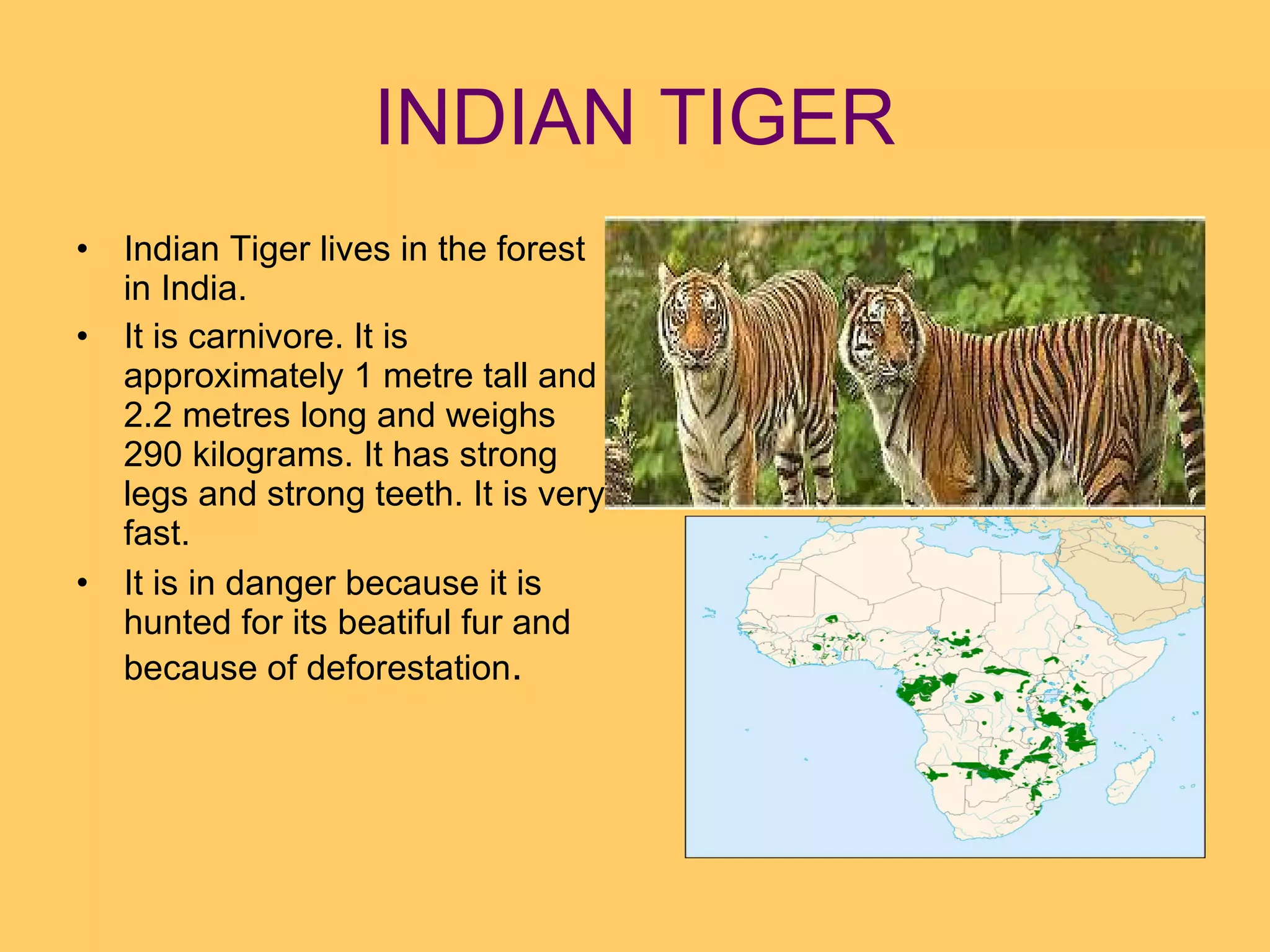 INDIAN TIGER

• Indian Tiger lives in the forest in India.

• It is carnivore. It is approximately 1 metre tall and 2.2 metres long and weighs 290 kilograms. It has strong legs and strong teeth. It is very fast.

• It is in danger because it is hunted for its beatiful fur and because of deforestation.